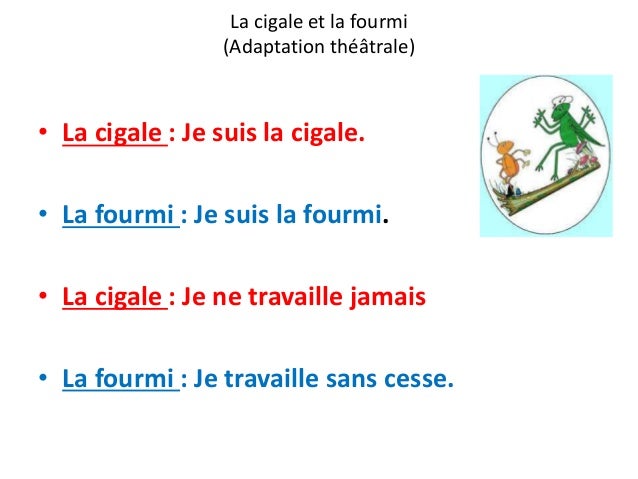 La cigale et la fourmi
(Adaptation théâtrale)

• La cigale : Je suis la cigale.

• La fourmi : Je suis la fourmi.

• La cigale : Je ne travaille jamais

• La fourmi : Je travaille sans cesse.